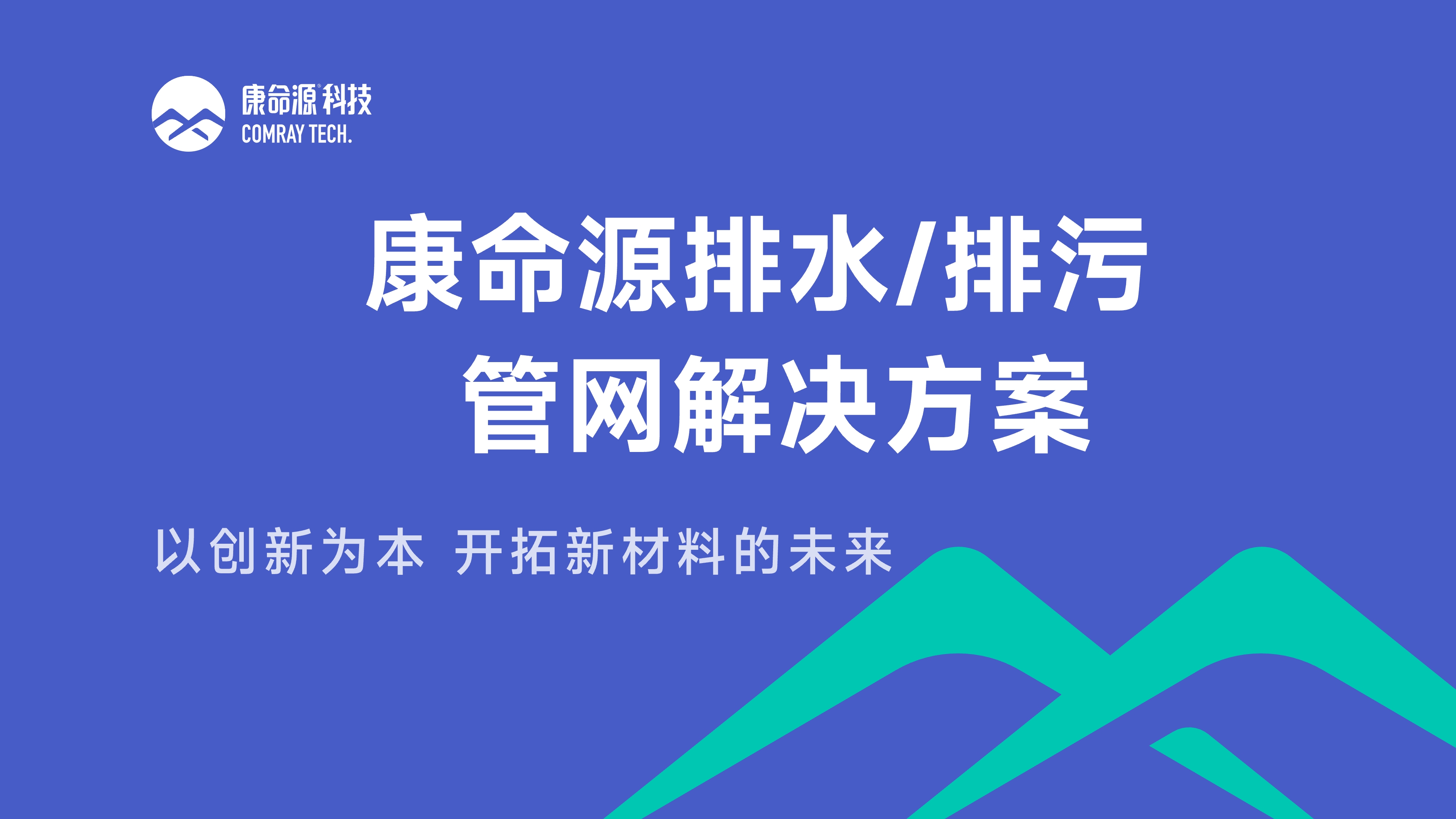 康命源®科技
COMRAY TECH.

康命源排水/排污
管网解决方案

以创新为本 开拓新材料的未来